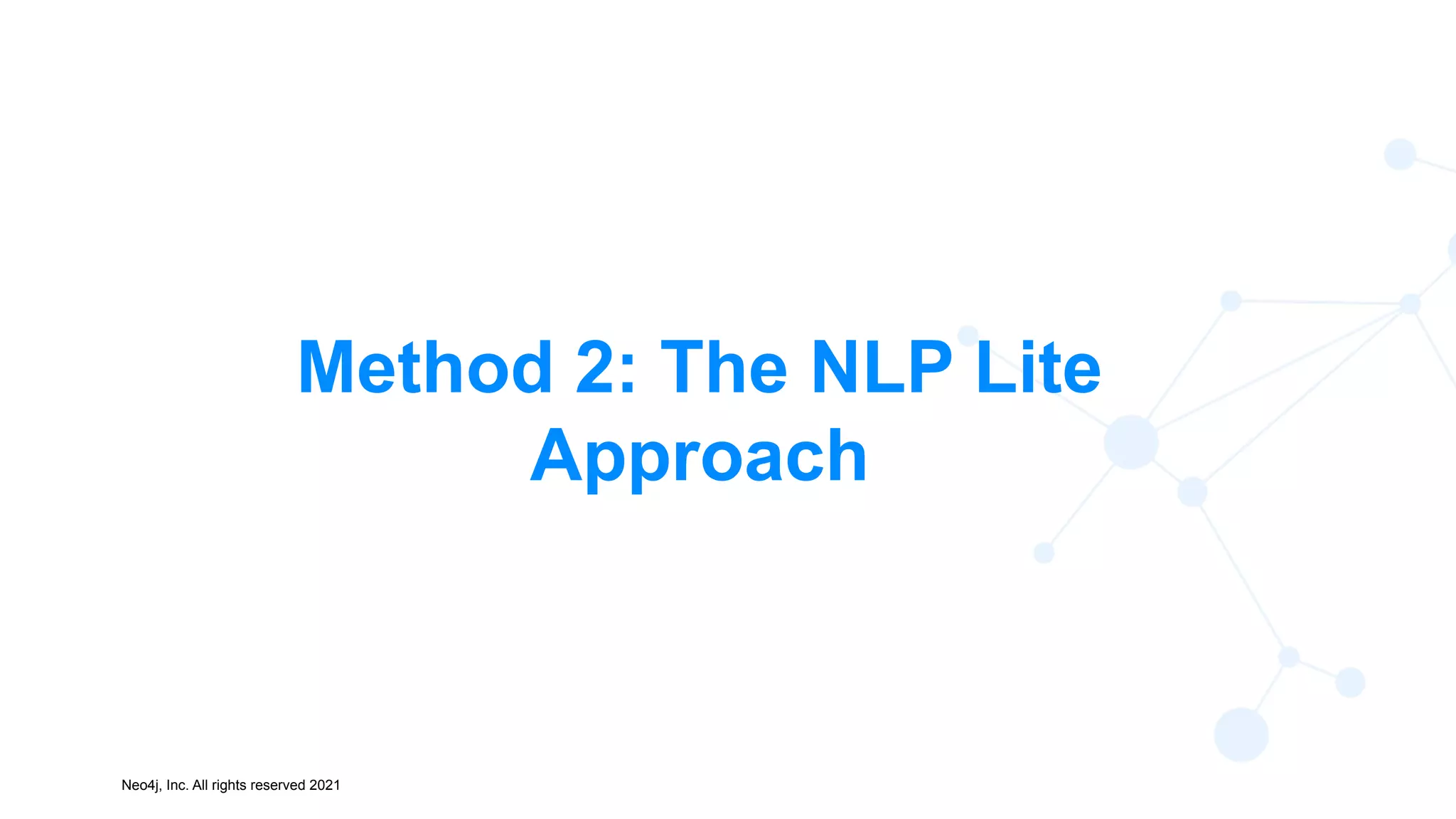 Method 2: The NLP Lite Approach

Neo4j, Inc. All rights reserved 2021